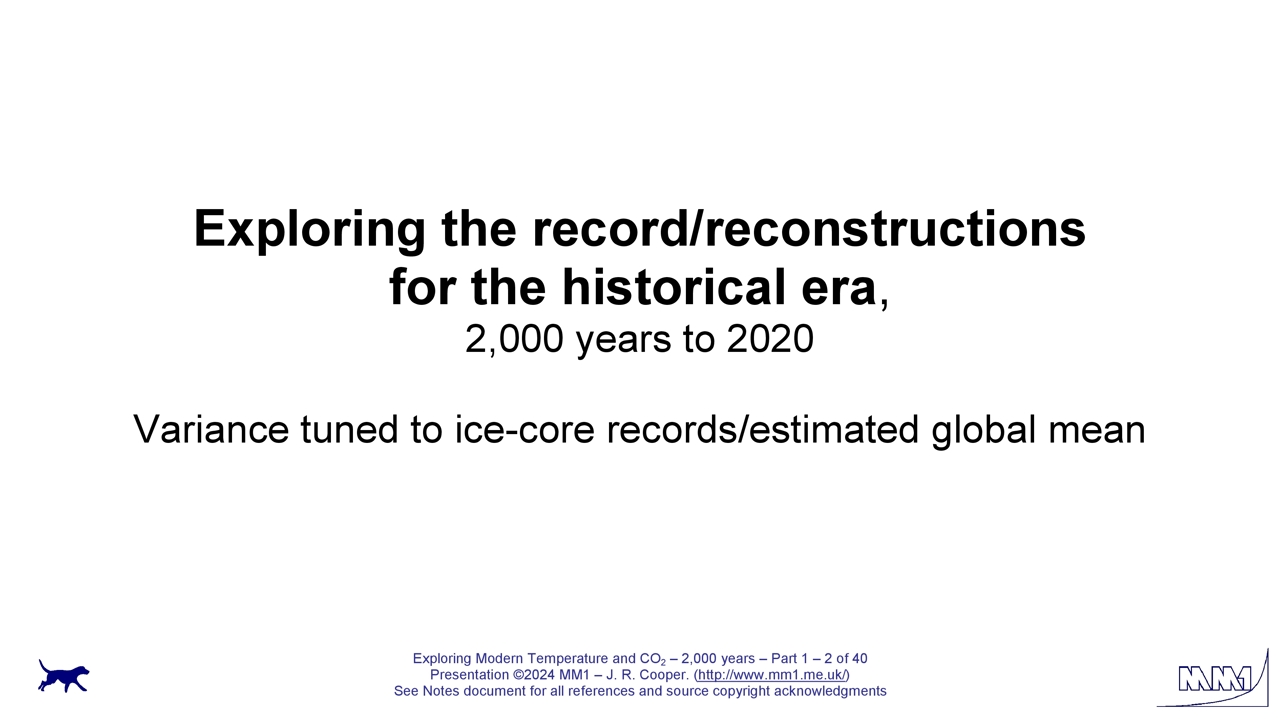 Exploring the record/reconstructions for the historical era,
2,000 years to 2020

Variance tuned to ice-core records/estimated global mean

Exploring Modern Temperature and $CO_2$ – 2,000 years – Part 1 – 2 of 40
Presentation ©2024 MM1 – J. R. Cooper. (http://www.mm1.me.uk/)
See Notes document for all references and source copyright acknowledgments

MM1